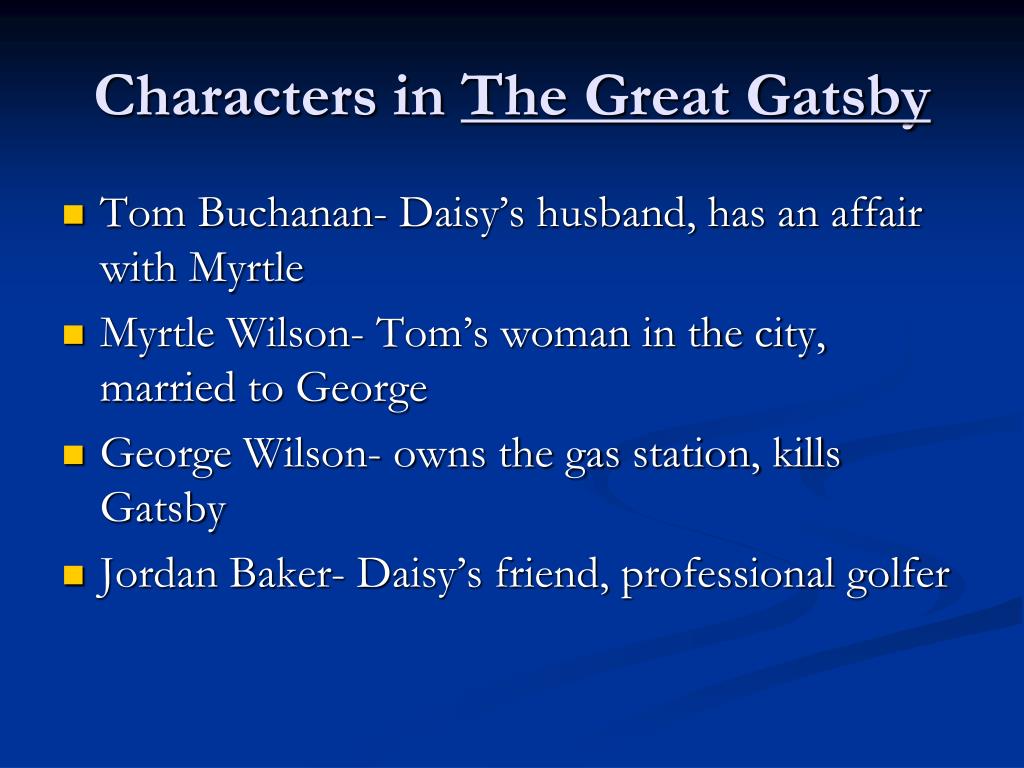 Characters in The Great Gatsby

- Tom Buchanan- Daisy’s husband, has an affair with Myrtle
- Myrtle Wilson- Tom’s woman in the city, married to George
- George Wilson- owns the gas station, kills Gatsby
- Jordan Baker- Daisy’s friend, professional golfer